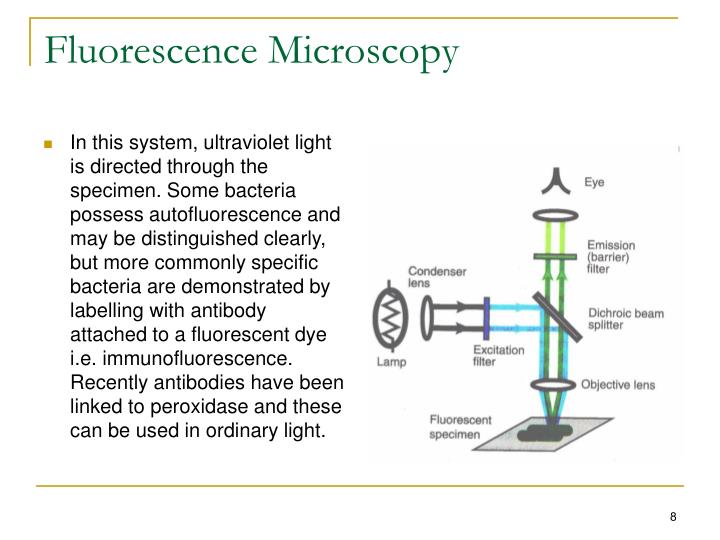 Fluorescence Microscopy

In this system, ultraviolet light is directed through the specimen. Some bacteria possess autofluorescence and may be distinguished clearly, but more commonly specific bacteria are demonstrated by labelling with antibody attached to a fluorescent dye i.e. immunofluorescence. Recently antibodies have been linked to peroxidase and these can be used in ordinary light.

Eye

Emission (barrier) filter

Condenser lens

Dichroic beam splitter

Lamp

Excitation filter

Objective lens

Fluorescent specimen

8